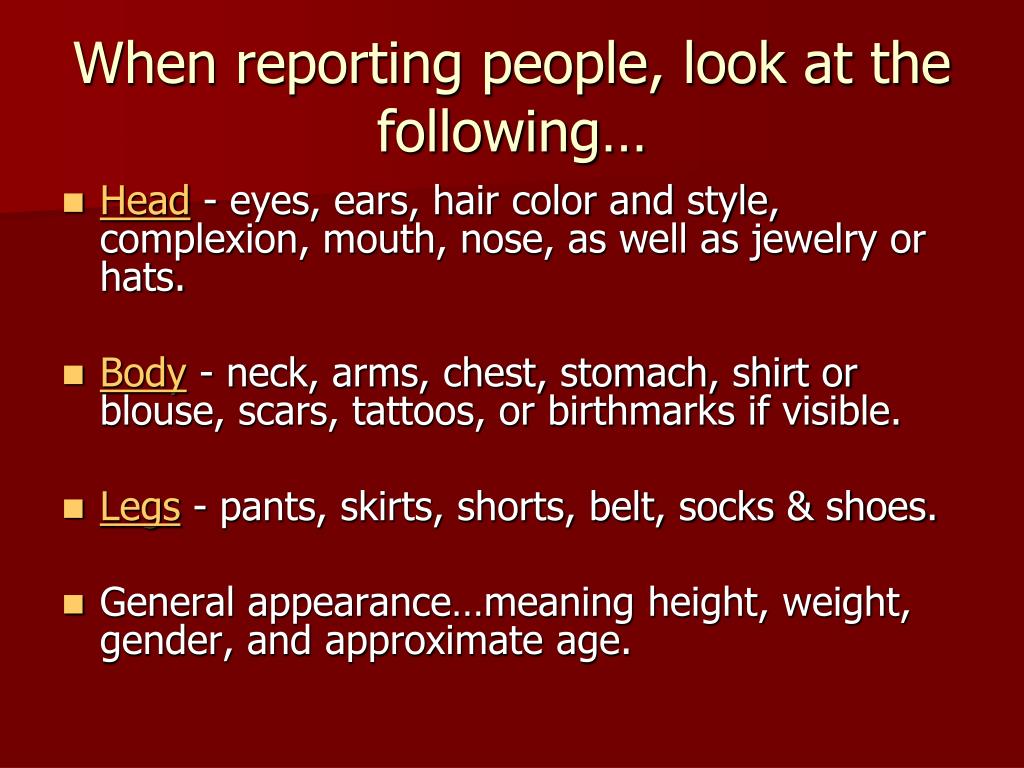 When reporting people, look at the following…

- Head - eyes, ears, hair color and style, complexion, mouth, nose, as well as jewelry or hats.

- Body - neck, arms, chest, stomach, shirt or blouse, scars, tattoos, or birthmarks if visible.

- Legs - pants, skirts, shorts, belt, socks & shoes.

- General appearance…meaning height, weight, gender, and approximate age.